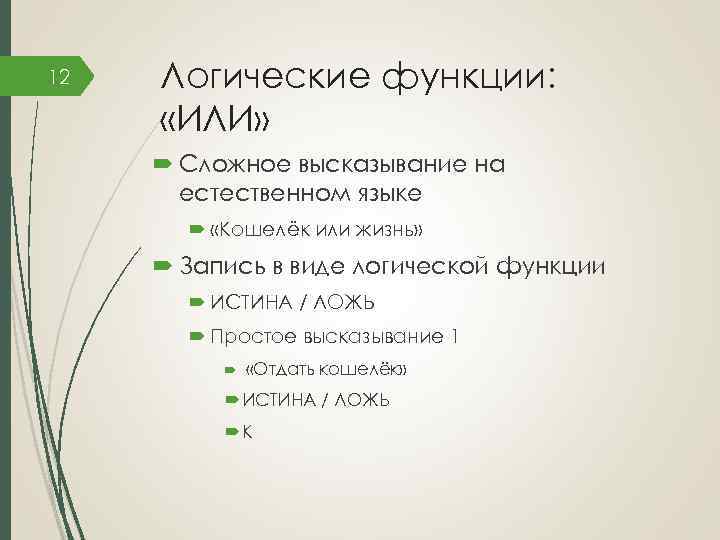 12

Логические функции: «ИЛИ»

Сложное высказывание на естественном языке

«Кошелёк или жизнь»

Запись в виде логической функции

ИСТИНА / ЛОЖЬ

Простое высказывание 1

«Отдать кошелёк»

ИСТИНА / ЛОЖЬ

К